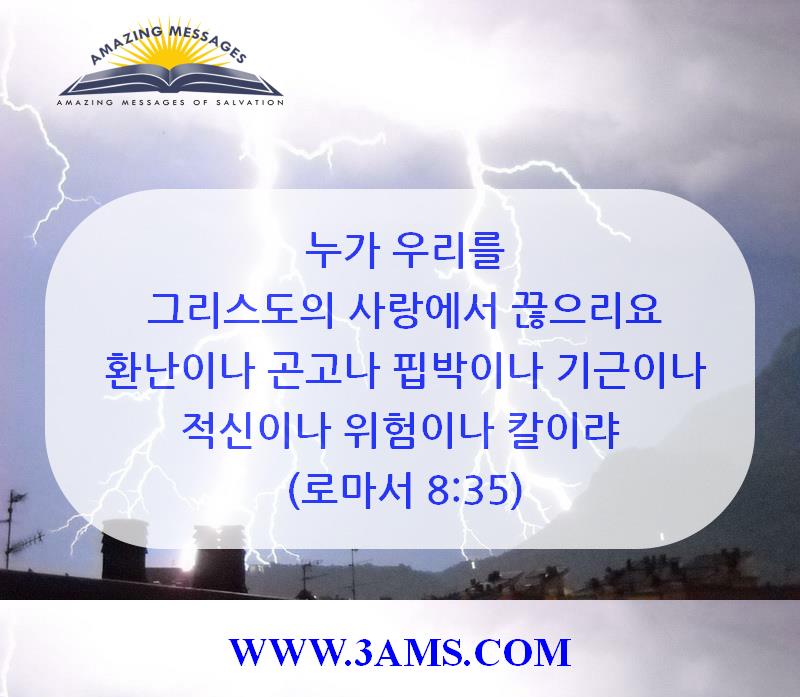 AMAZING MESSAGES
AMAZING MESSAGES OF SALVATION

누가 우리를
그리스도의 사랑에서 끊으리요
환난이나 곤고나 핍박이나 기근이나
적신이나 위험이나 칼이랴
(로마서 8:35)

WWW.3AMS.COM